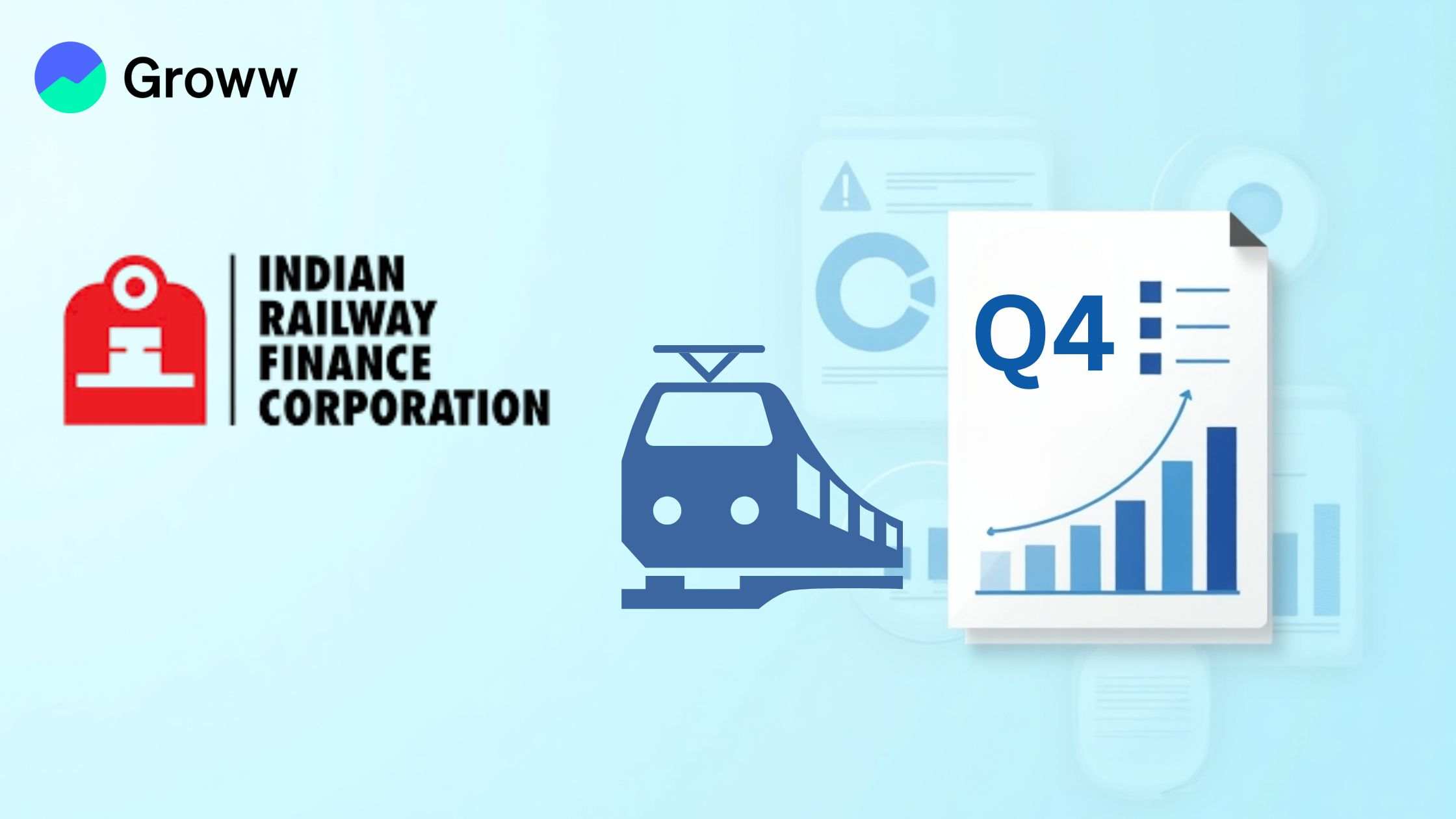 Groww

INDIAN
RAILWAY
FINANCE
CORPORATION

Q4